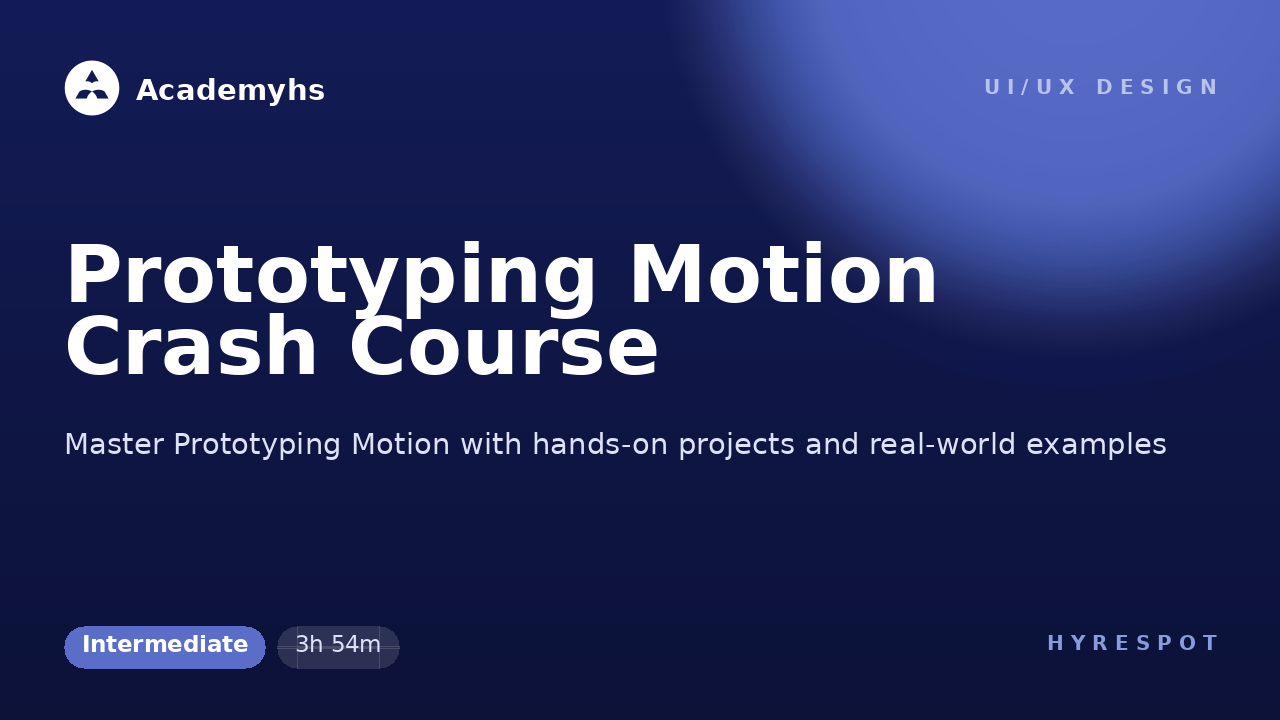 Academyhs

UI/UX DESIGN

Prototyping Motion Crash Course

Master Prototyping Motion with hands-on projects and real-world examples

Intermediate

3h 54m

HYRESPOT